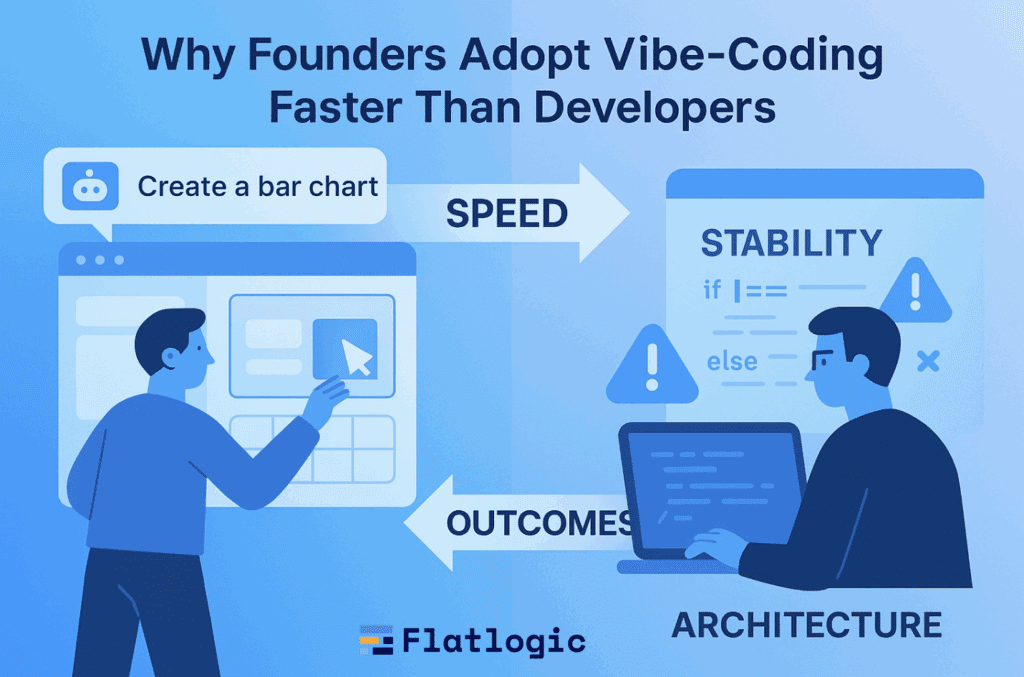 Why Founders Adopt Vibe-Coding Faster Than Developers

Create a bar chart

SPEED

STABILITY

if |==

else

OUTCOMES

ARCHITECTURE

Flatlogic